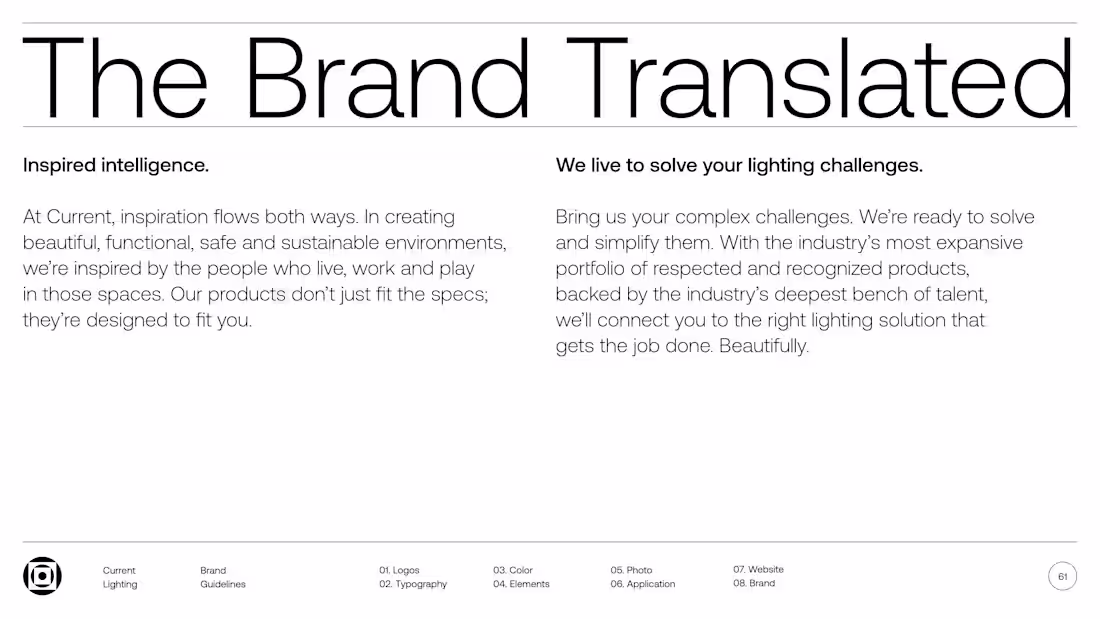 The Brand Translated

Inspired intelligence.

At Current, inspiration flows both ways. In creating beautiful, functional, safe and sustainable environments, we're inspired by the people who live, work and play in those spaces. Our products don't just fit the specs; they're designed to fit you.

We live to solve your lighting challenges.

Bring us your complex challenges. We're ready to solve and simplify them. With the industry's most expansive portfolio of respected and recognized products, backed by the industry's deepest bench of talent, we'll connect you to the right lighting solution that gets the job done. Beautifully.

Current Lighting

Brand Guidelines

01. Logos
02. Typography

03. Color
04. Elements

05. Photo
06. Application

07. Website
08. Brand

61